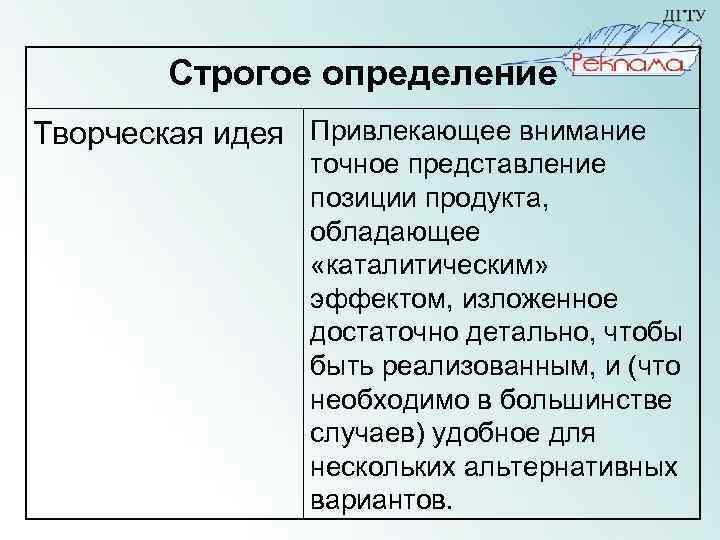 ДГТУ

Реклама

| Строгое определение | |
|---|---|
| Творческая идея | Привлекающее внимание точное представление позиции продукта, обладающее «каталитическим» эффектом, изложенное достаточно детально, чтобы быть реализованным, и (что необходимо в большинстве случаев) удобное для нескольких альтернативных вариантов. |